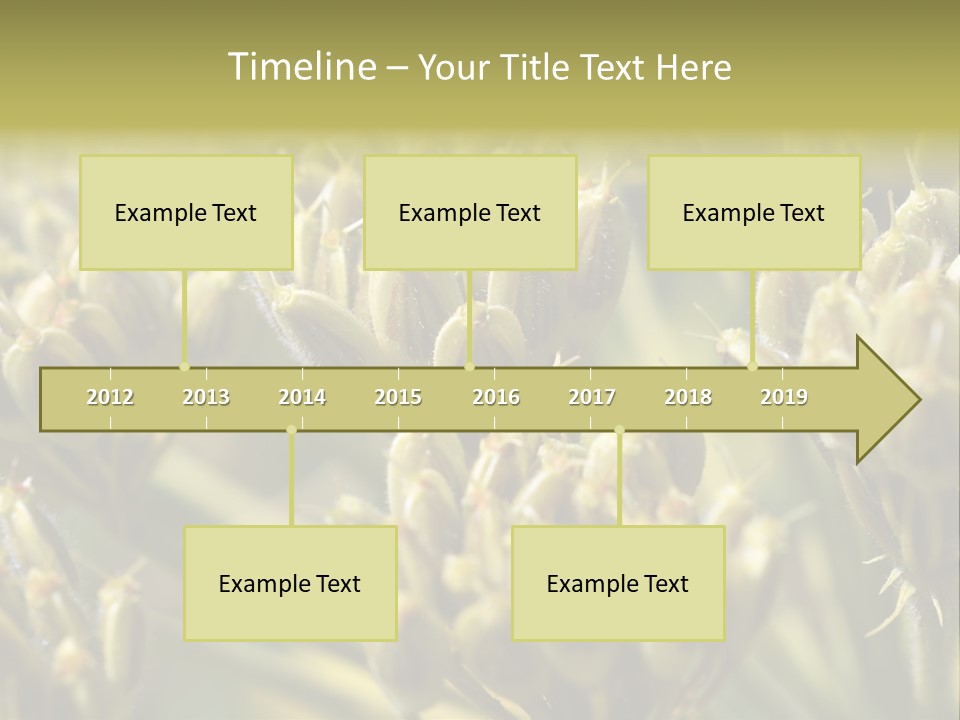 Timeline – Your Title Text Here

Example Text

Example Text

Example Text

2012 2013 2014 2015 2016 2017 2018 2019

Example Text

Example Text